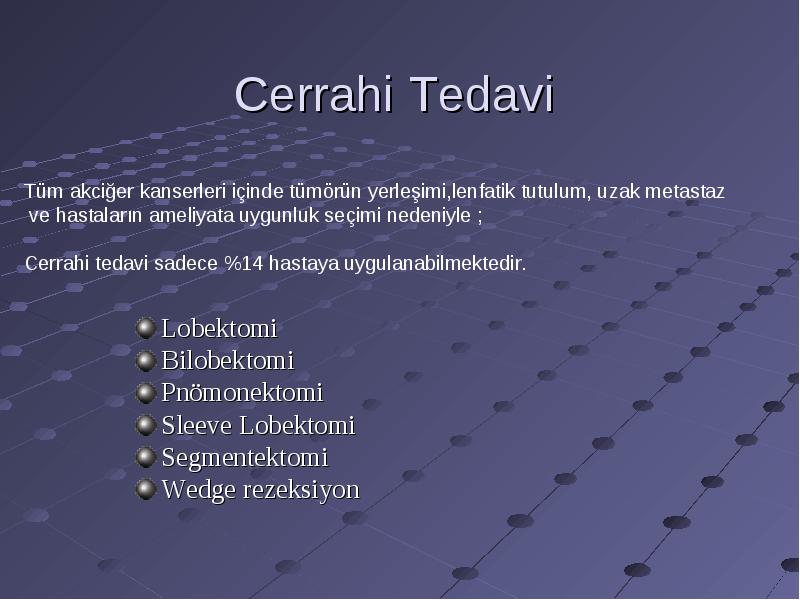 Cerrahi Tedavi

Tüm akciğer kanserleri içinde tümörün yerleşimi,lenfatik tutulum, uzak metastaz ve hastaların ameliyata uygunluk seçimi nedeniyle ;

Cerrahi tedavi sadece %14 hastaya uygulanabilmektedir.

Lobektomi
Bilobektomi
Pnömonektomi
Sleeve Lobektomi
Segmentektomi
Wedge rezeksiyon